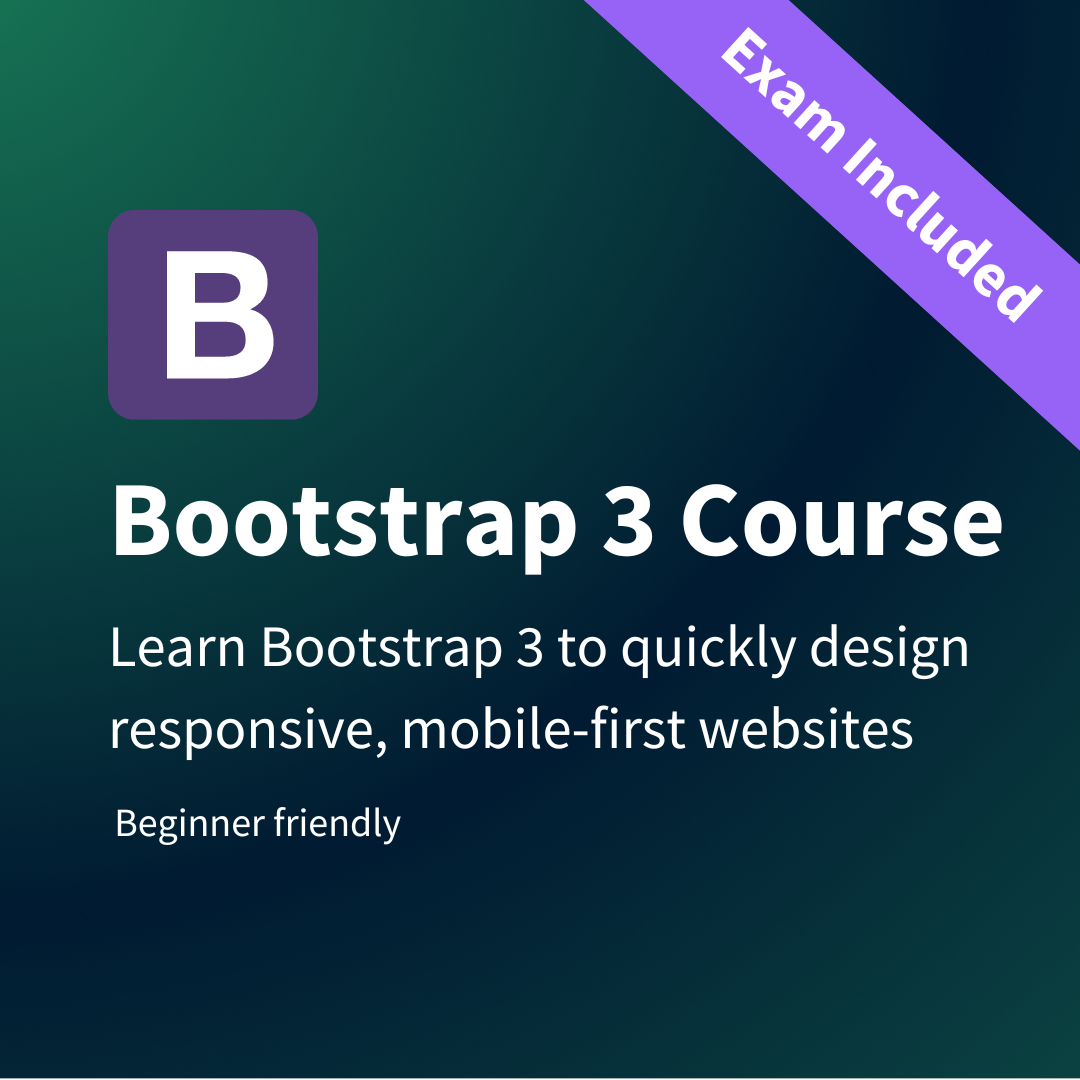 Exam Included

B

Bootstrap 3 Course

Learn Bootstrap 3 to quickly design responsive, mobile-first websites

Beginner friendly